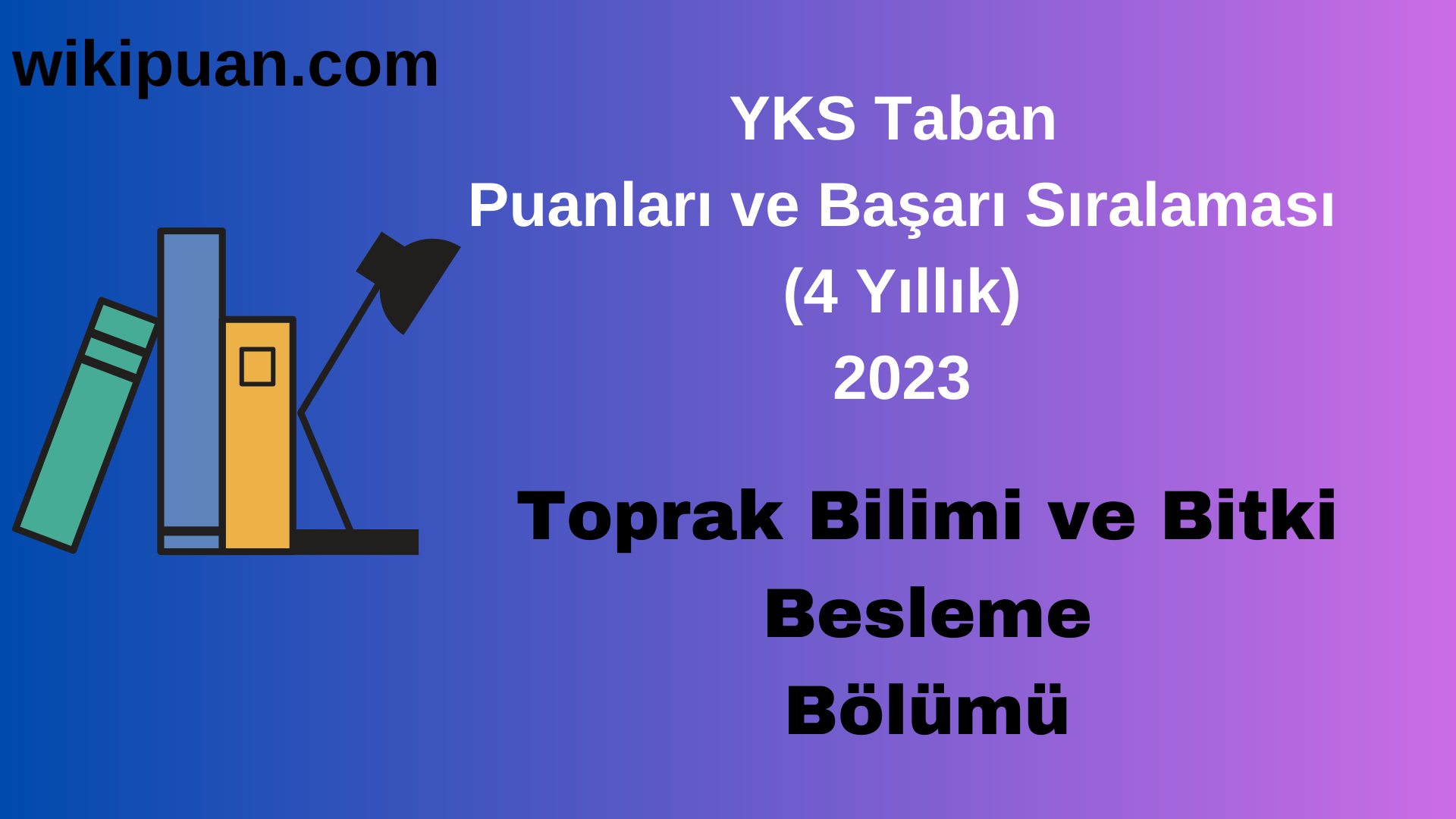 wikipuan.com

YKS Taban
Puanları ve Başarı Sıralaması
(4 Yıllık)
2023

Toprak Bilimi ve Bitki
Besleme
Bölümü